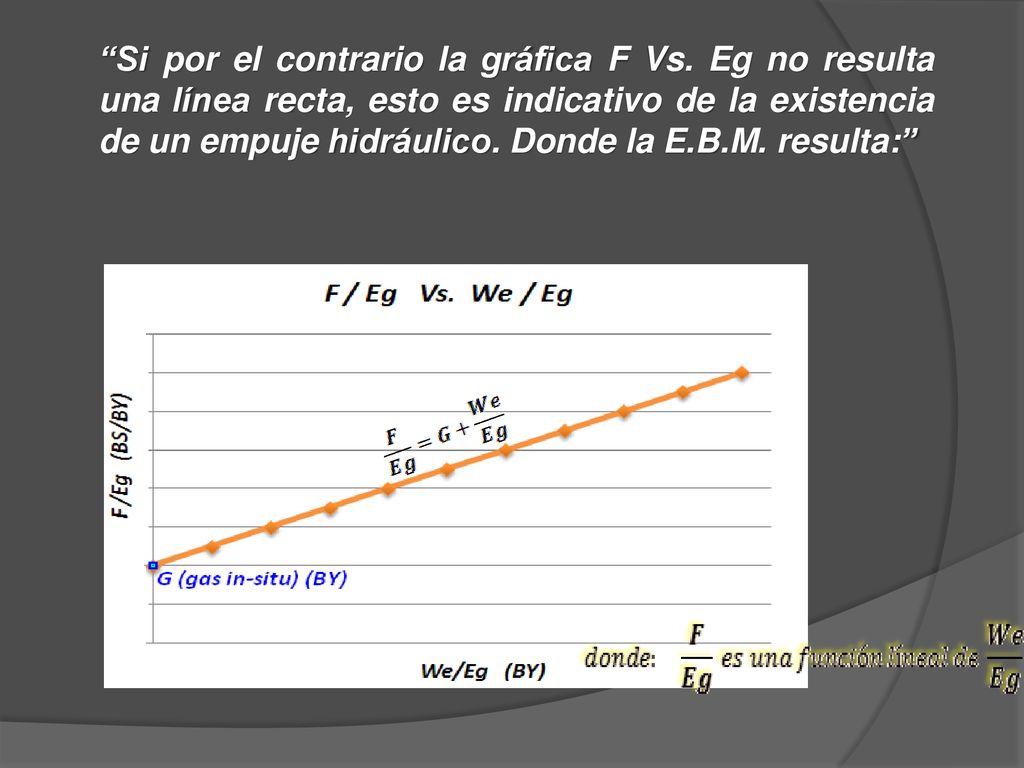 “Si por el contrario la gráfica F Vs. Eg no resulta una línea recta, esto es indicativo de la existencia de un empuje hidráulico. Donde la E.B.M. resulta:”

F / Eg   Vs.  We / Eg

F/Eg  (BS/BY)

$\frac{F}{Eg} = G + \frac{We}{Eg}$

G (gas in-situ) (BY)

We/Eg  (BY)

donde: $\frac{F}{Eg}$ es una función lineal de $\frac{We}{Eg}$